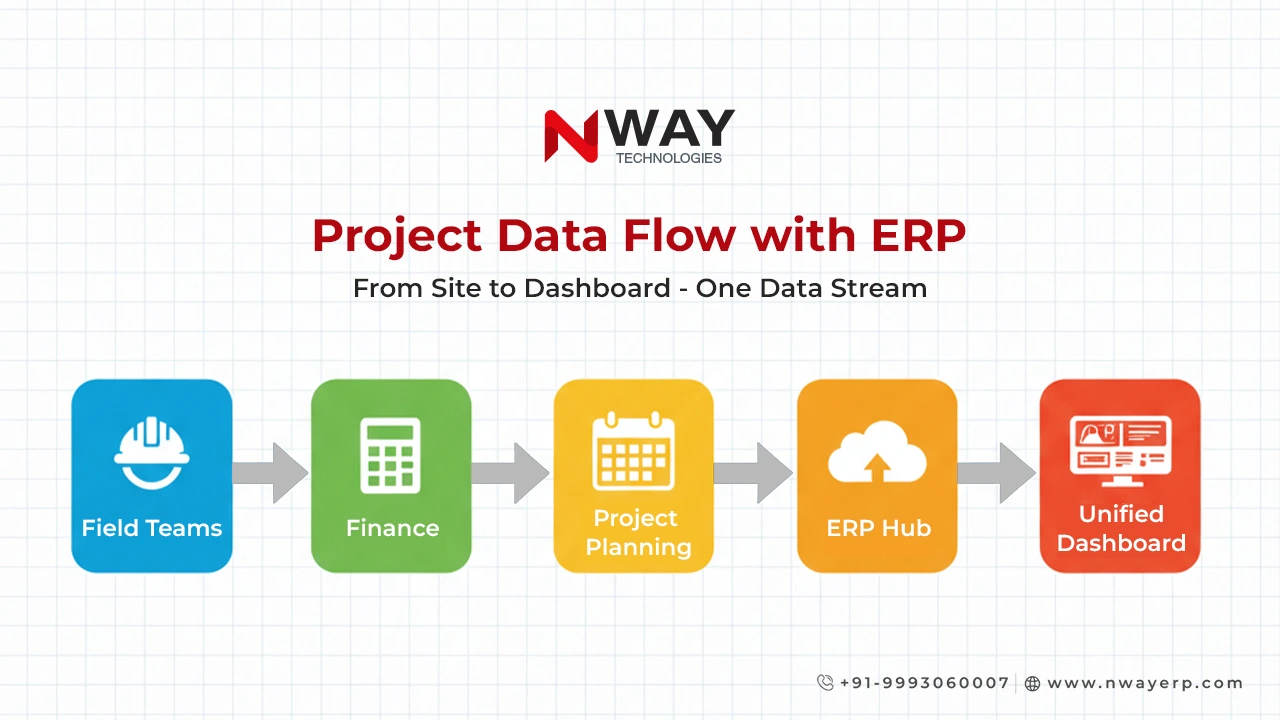 NWAY
TECHNOLOGIES

Project Data Flow with ERP

From Site to Dashboard - One Data Stream

Field Teams

Finance

Project Planning

ERP Hub

Unified Dashboard

+91-9993060007 | www.nwayerp.com